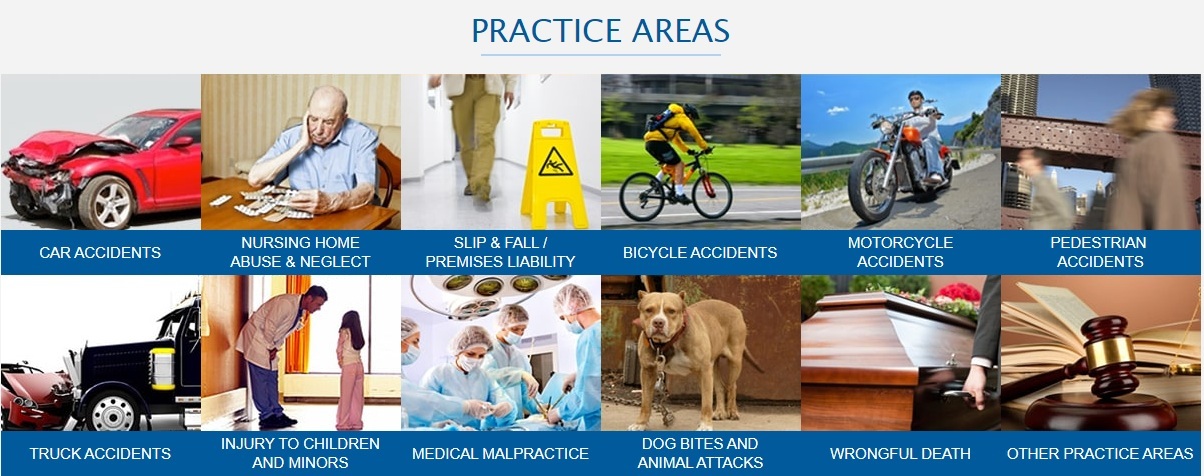 PRACTICE AREAS

CAR ACCIDENTS

NURSING HOME ABUSE & NEGLECT

SLIP & FALL / PREMISES LIABILITY

BICYCLE ACCIDENTS

MOTORCYCLE ACCIDENTS

PEDESTRIAN ACCIDENTS

TRUCK ACCIDENTS

INJURY TO CHILDREN AND MINORS

MEDICAL MALPRACTICE

DOG BITES AND ANIMAL ATTACKS

WRONGFUL DEATH

OTHER PRACTICE AREAS